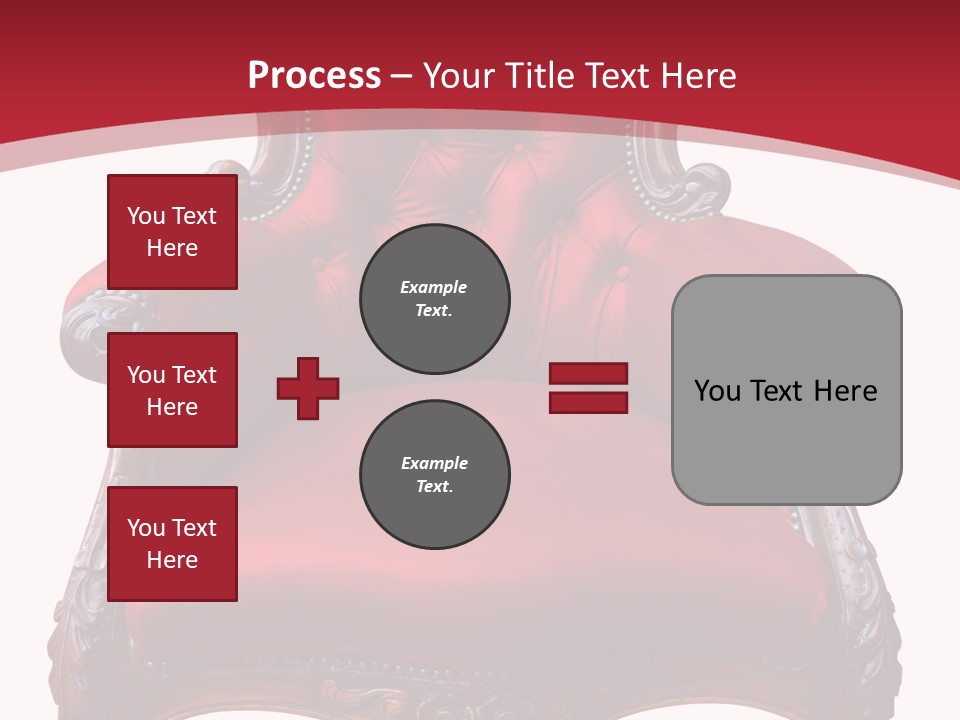 Process – Your Title Text Here

You Text Here

You Text Here

You Text Here

Example Text.

Example Text.

You Text Here